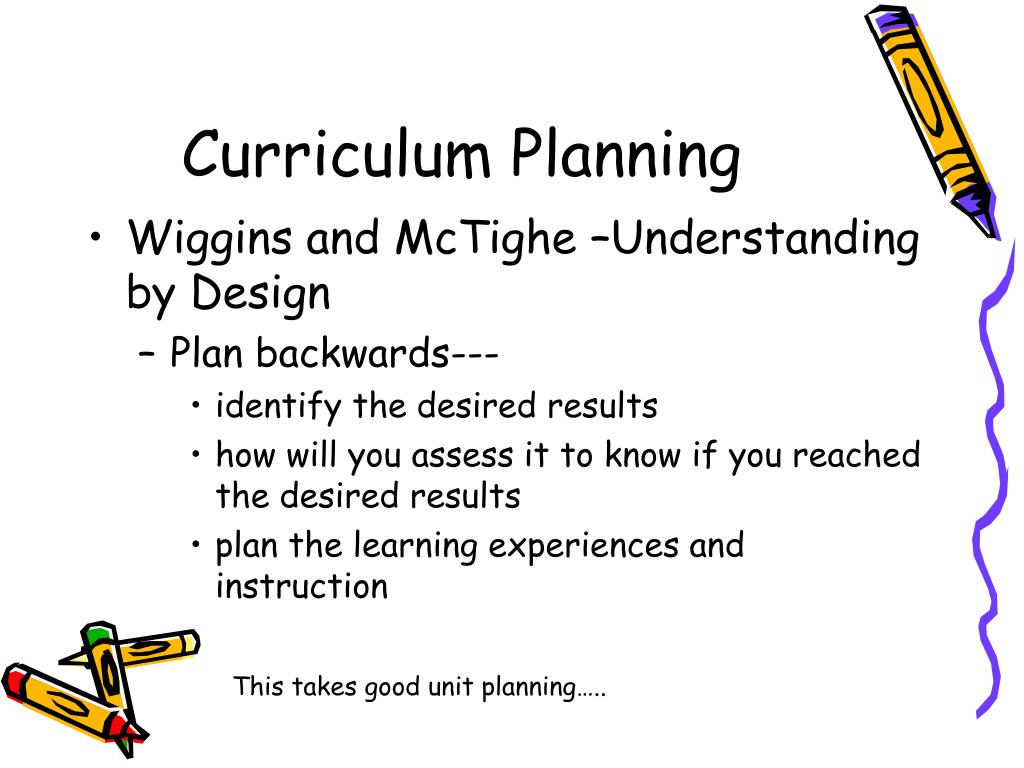 Curriculum Planning

• Wiggins and McTighe –Understanding by Design

– Plan backwards---

• identify the desired results

• how will you assess it to know if you reached the desired results

• plan the learning experiences and instruction

This takes good unit planning…..